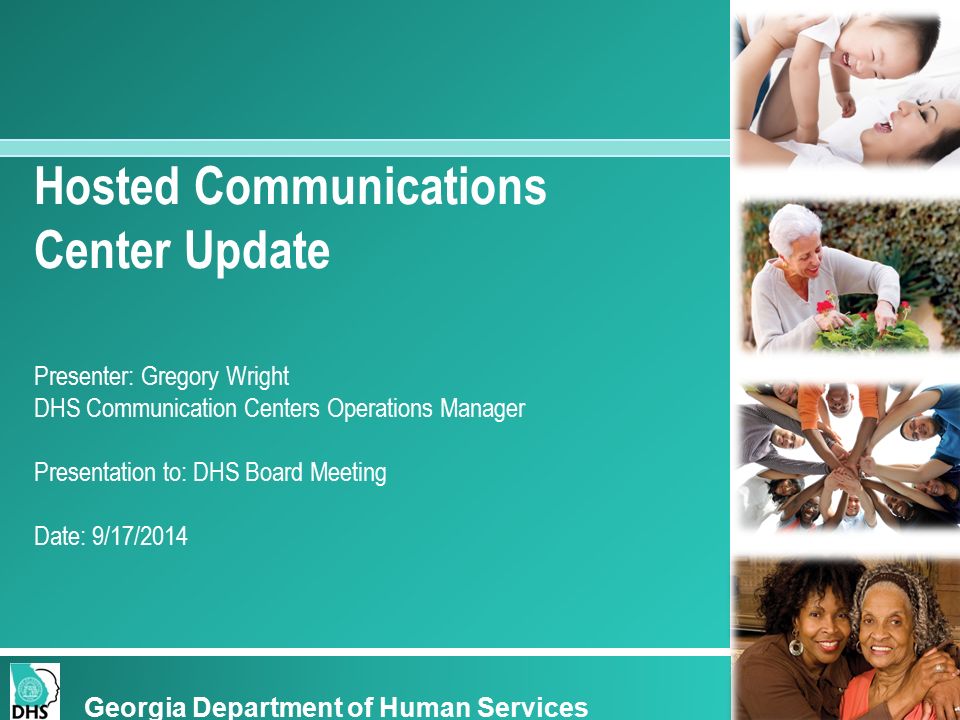 Hosted Communications Center Update

Presenter: Gregory Wright
DHS Communication Centers Operations Manager

Presentation to: DHS Board Meeting

Date: 9/17/2014

DHS

Georgia Department of Human Services